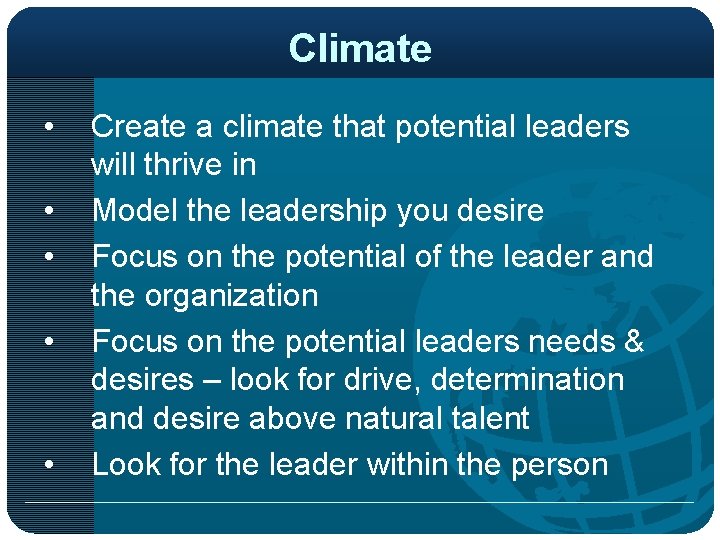 Climate

• Create a climate that potential leaders will thrive in
• Model the leadership you desire
• Focus on the potential of the leader and the organization
• Focus on the potential leaders needs & desires – look for drive, determination and desire above natural talent
• Look for the leader within the person